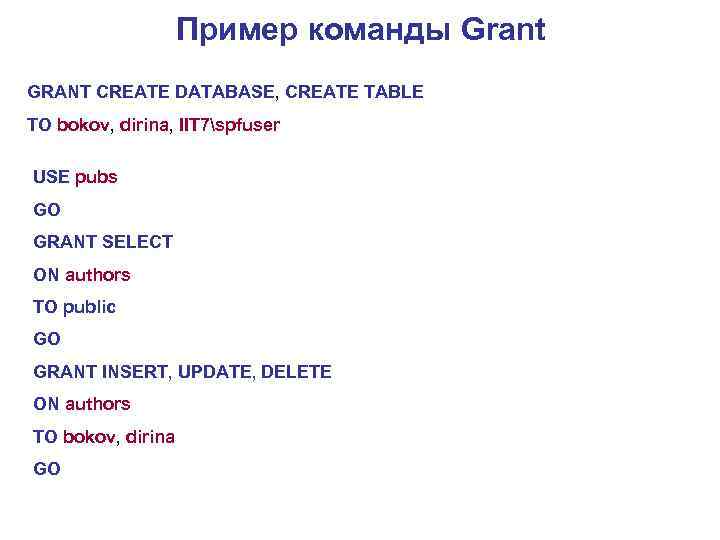 Пример команды Grant

GRANT CREATE DATABASE, CREATE TABLE
TO bokov, dirina, IIT7\spfuser

USE pubs
GO
GRANT SELECT
ON authors
TO public
GO
GRANT INSERT, UPDATE, DELETE
ON authors
TO bokov, dirina
GO